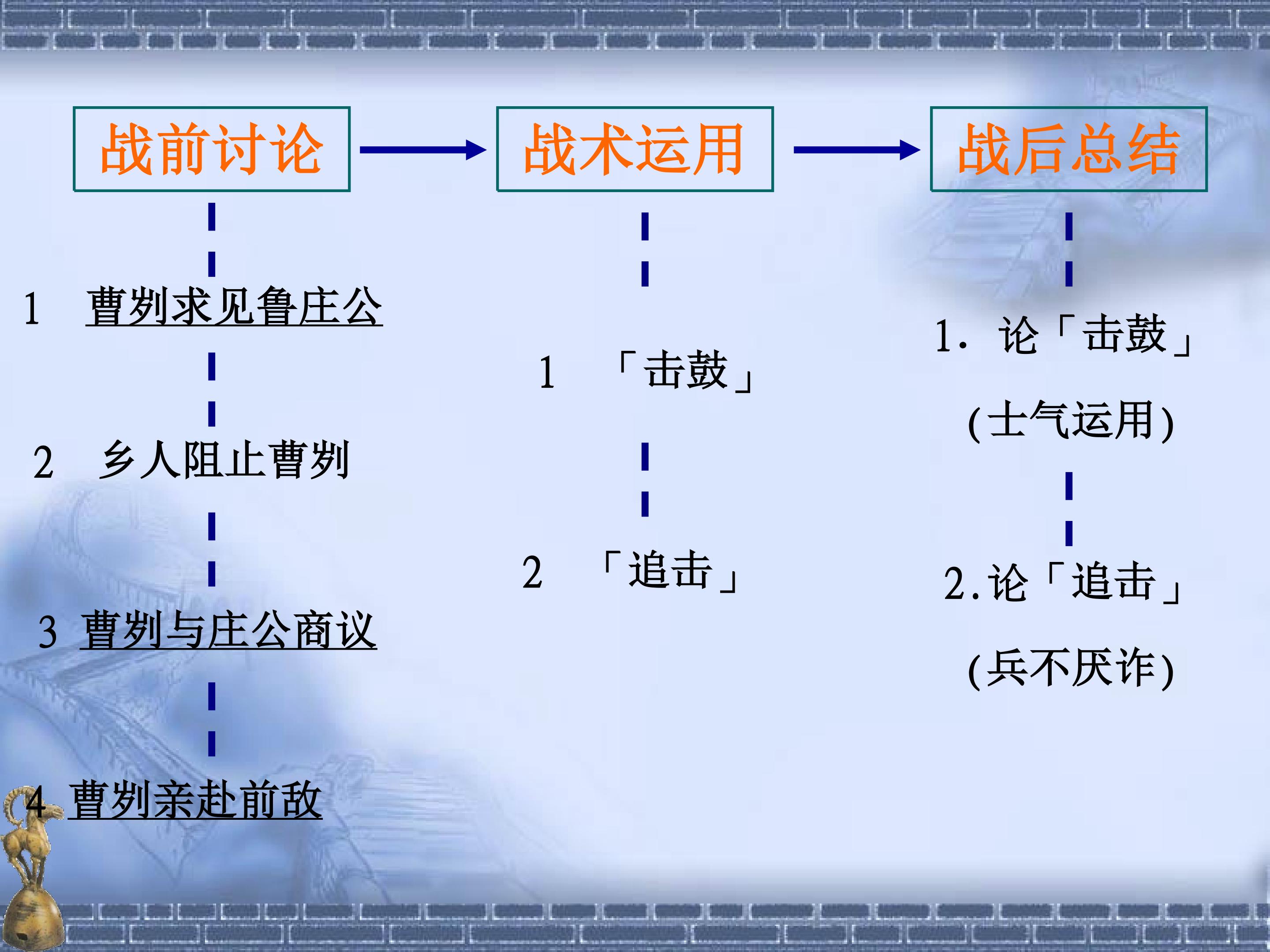 战前讨论

1 曹刿求见鲁庄公

2 乡人阻止曹刿

3 曹刿与庄公商议

4 曹刿亲赴前敌

战术运用

1 「击鼓」

2 「追击」

战后总结

1. 论「击鼓」

(士气运用)

2.论「追击」

(兵不厌诈)